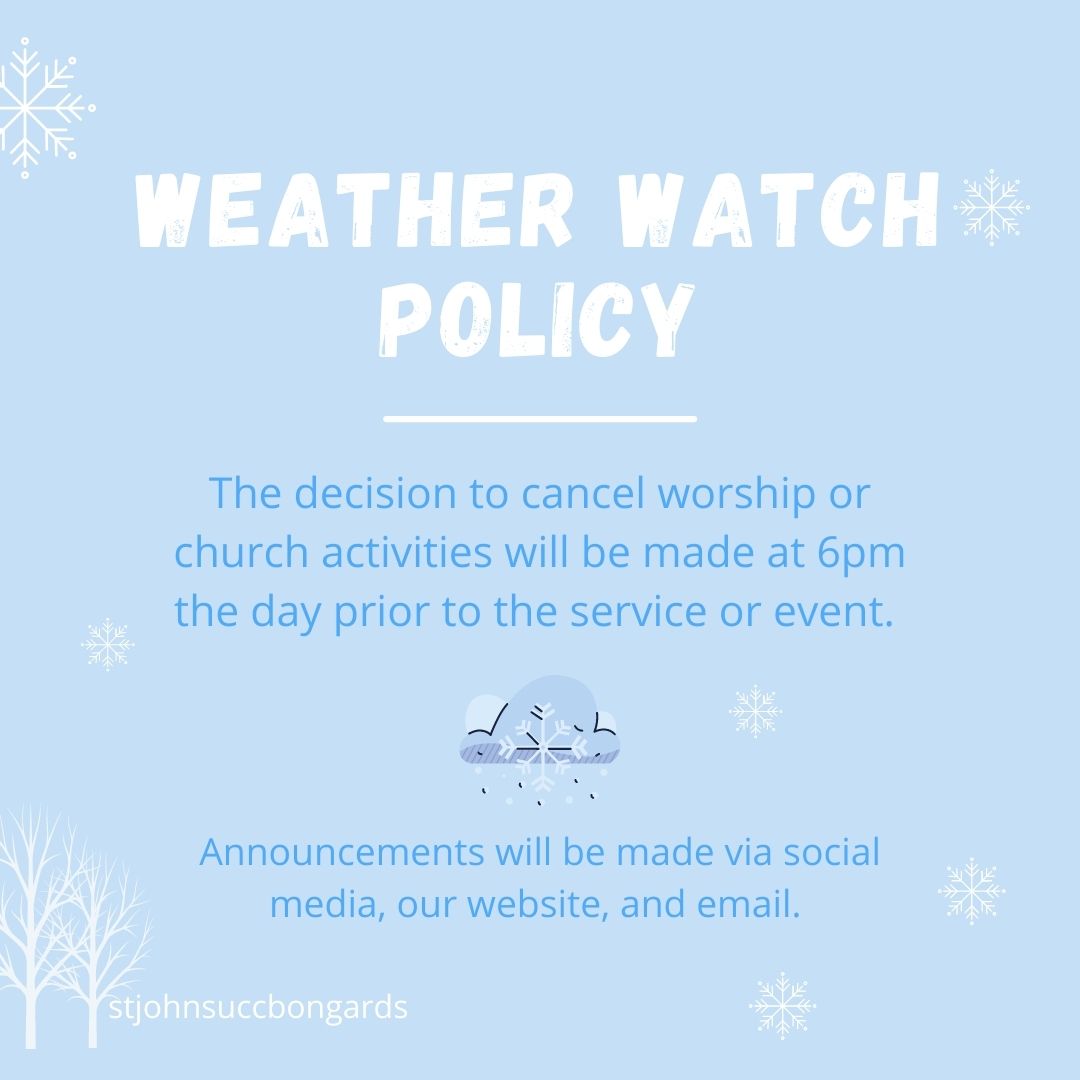 WEATHER WATCH POLICY

The decision to cancel worship or church activities will be made at 6pm the day prior to the service or event.

Announcements will be made via social media, our website, and email.

stjohnsuccbongards